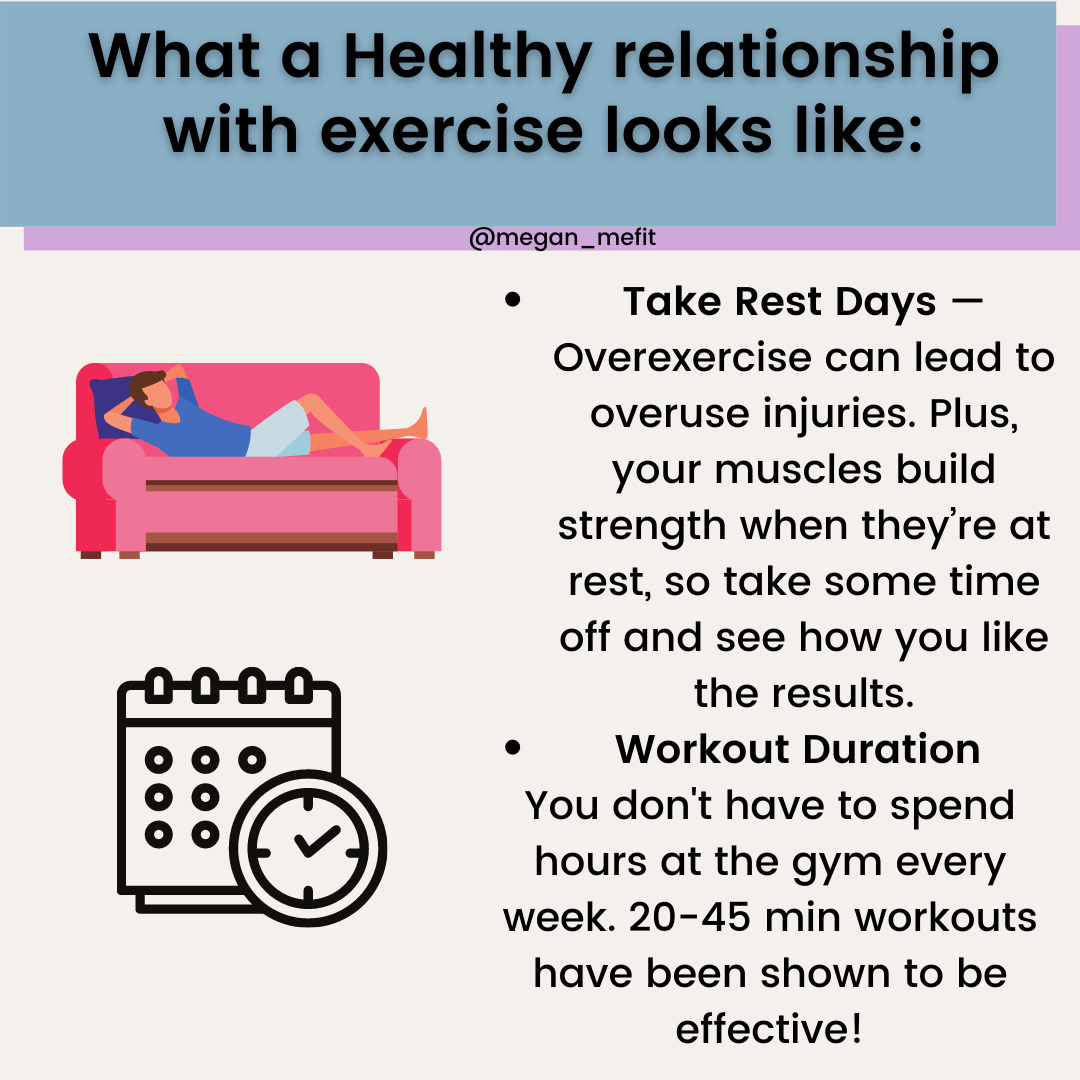 What a Healthy relationship with exercise looks like:

@megan_mefit

• Take Rest Days — Overexercise can lead to overuse injuries. Plus, your muscles build strength when they're at rest, so take some time off and see how you like the results.

• Workout Duration
You don't have to spend hours at the gym every week. 20-45 min workouts have been shown to be effective!